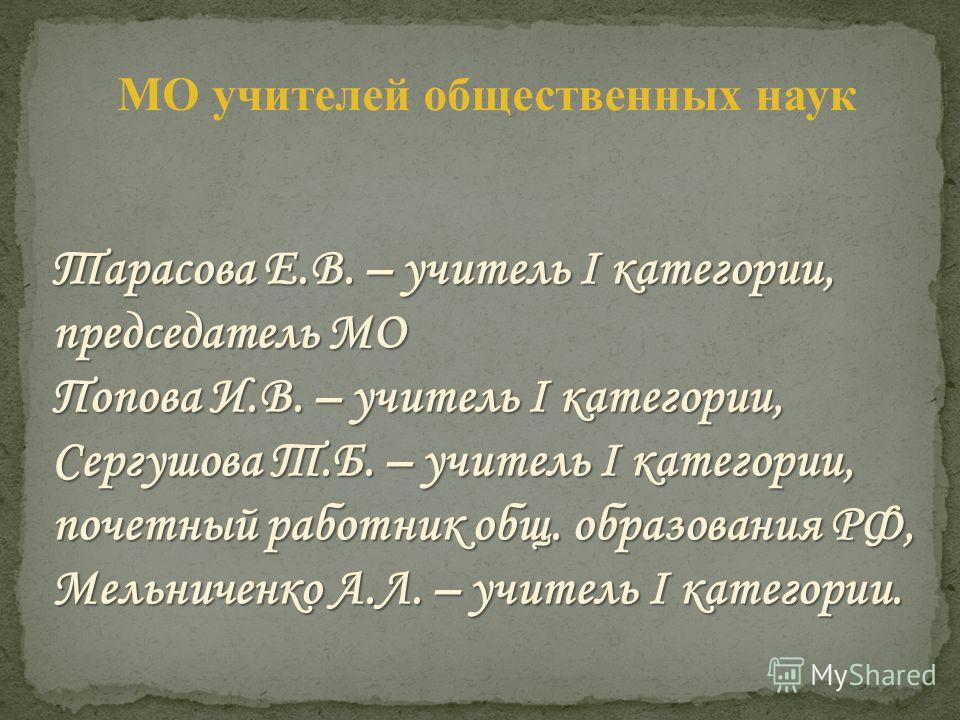 МО учителей общественных наук

Тарасова Е.В. – учитель I категории, председатель МО
Попова И.В. – учитель I категории,
Сергушова Т.Б. – учитель I категории, почетный работник общ. образования РФ,
Мельниченко А.Л. – учитель I категории.

MyShared